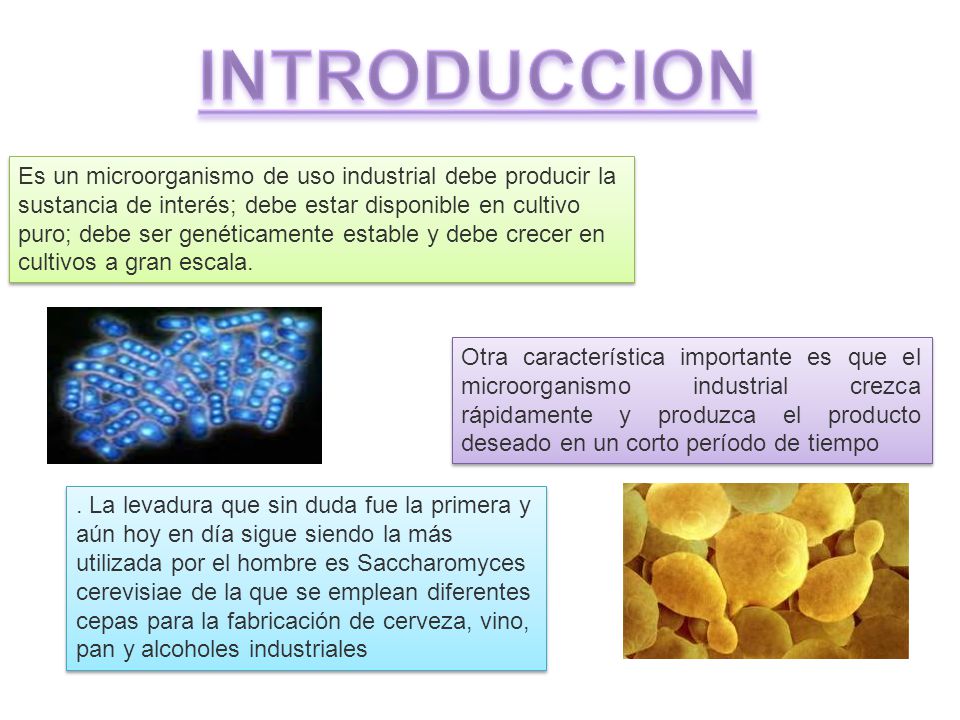 INTRODUCCION

Es un microorganismo de uso industrial debe producir la sustancia de interés; debe estar disponible en cultivo puro; debe ser genéticamente estable y debe crecer en cultivos a gran escala.

Otra característica importante es que el microorganismo industrial crezca rápidamente y produzca el producto deseado en un corto período de tiempo

. La levadura que sin duda fue la primera y aún hoy en día sigue siendo la más utilizada por el hombre es Saccharomyces cerevisiae de la que se emplean diferentes cepas para la fabricación de cerveza, vino, pan y alcoholes industriales